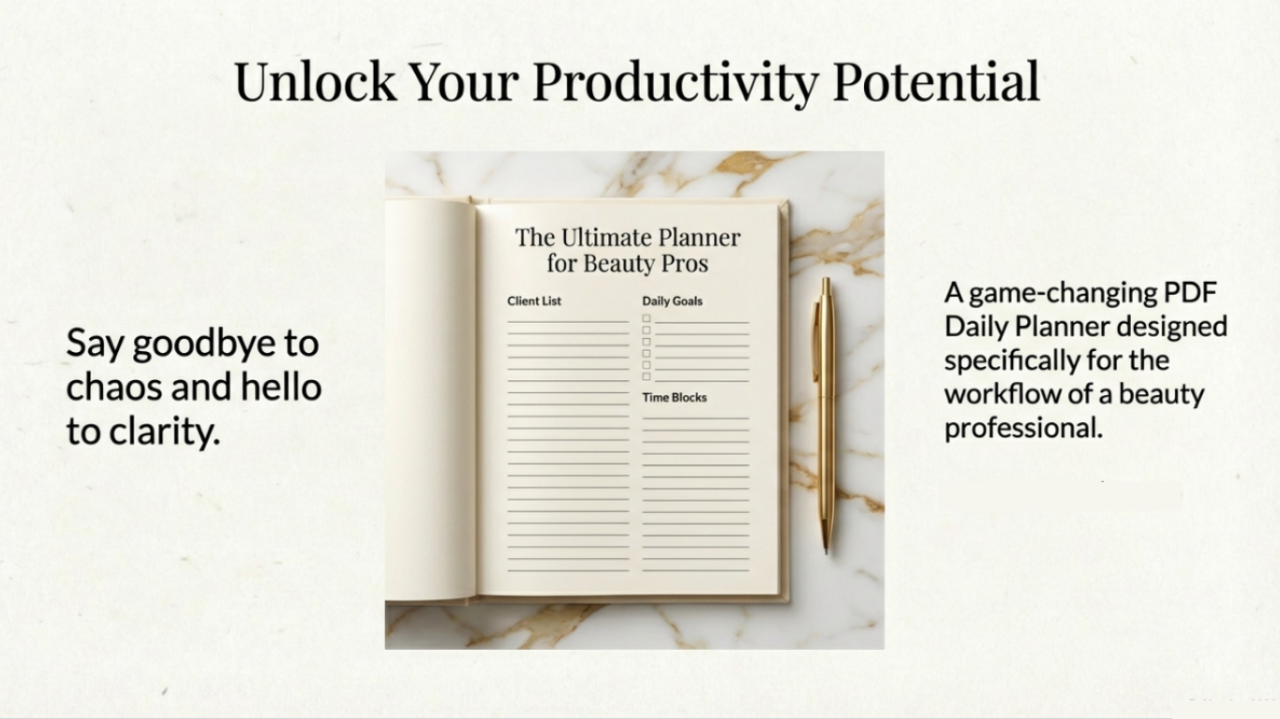 Unlock Your Productivity Potential

Say goodbye to chaos and hello to clarity.

The Ultimate Planner for Beauty Pros

Client List

Daily Goals

Time Blocks

A game-changing PDF Daily Planner designed specifically for the workflow of a beauty professional.